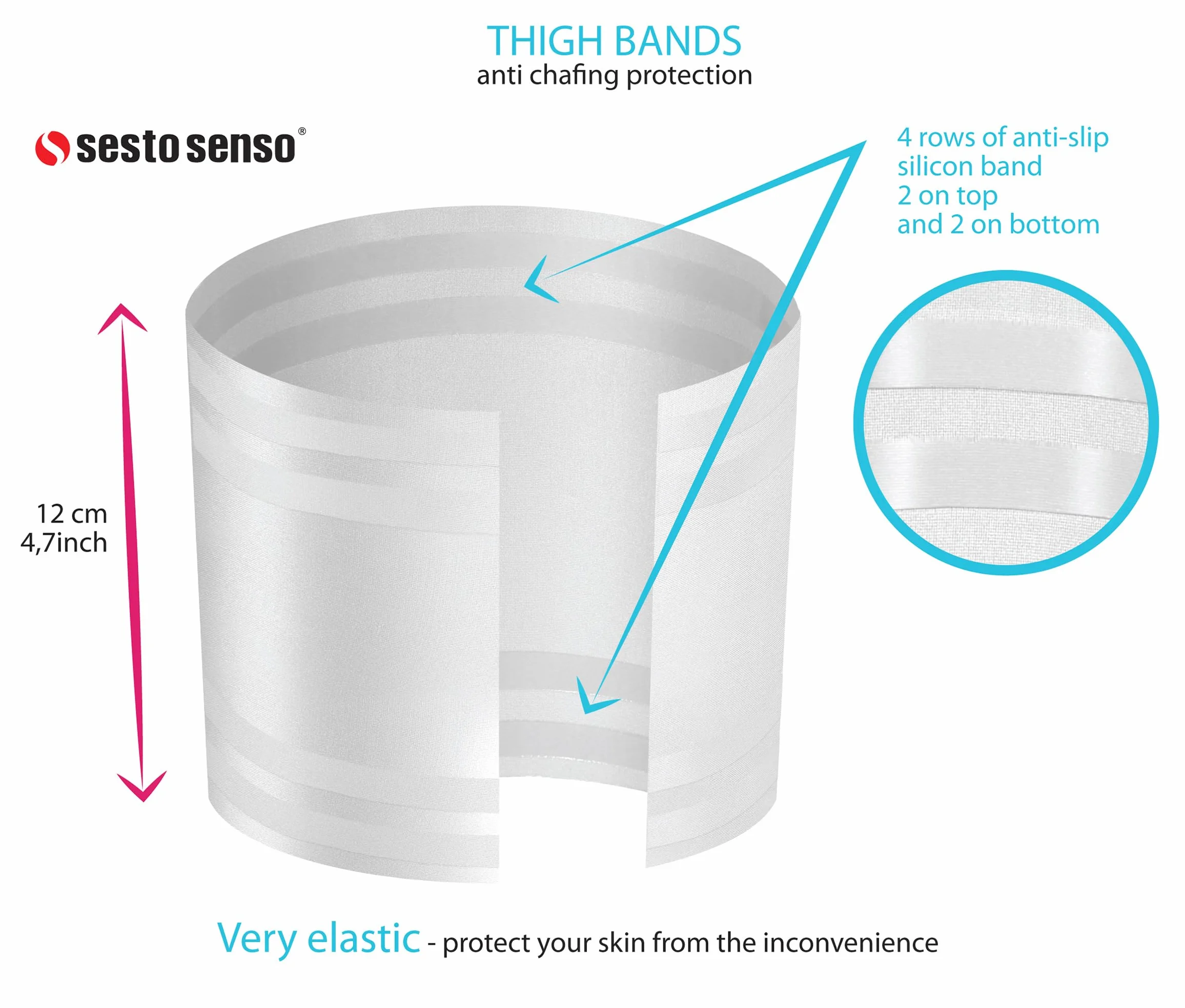 THIGH BANDS
anti chafing protection

sesto senso®

4 rows of anti-slip silicon band
2 on top
and 2 on bottom

12 cm
4,7inch

Very elastic - protect your skin from the inconvenience